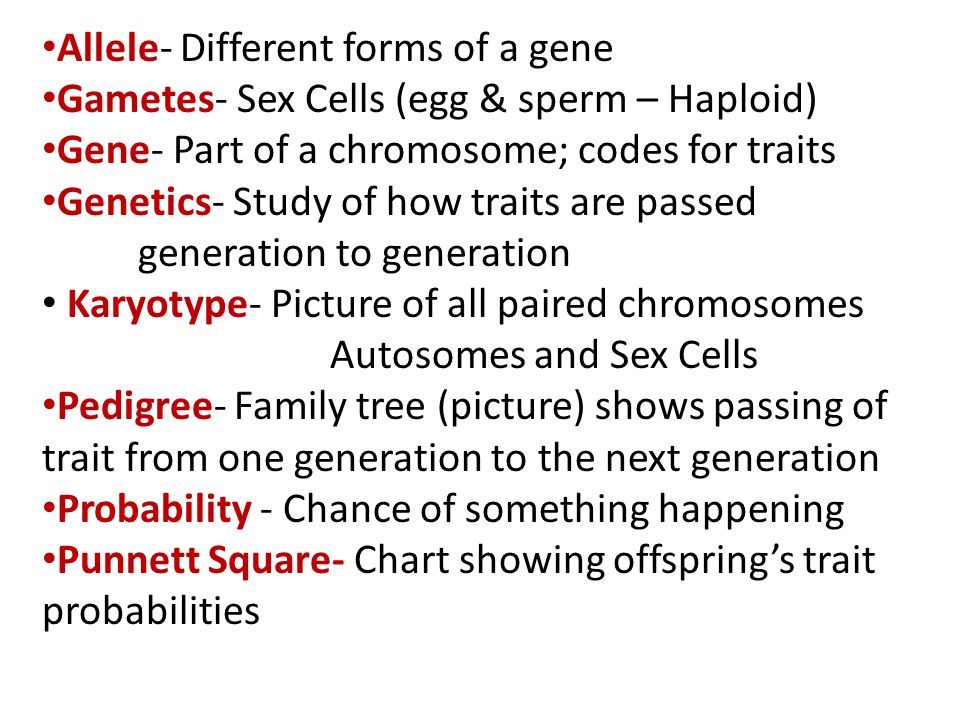 •Allele- Different forms of a gene
•Gametes- Sex Cells (egg & sperm – Haploid)
•Gene- Part of a chromosome; codes for traits
•Genetics- Study of how traits are passed generation to generation
• Karyotype- Picture of all paired chromosomes Autosomes and Sex Cells
•Pedigree- Family tree (picture) shows passing of trait from one generation to the next generation
•Probability - Chance of something happening
•Punnett Square- Chart showing offspring's trait probabilities